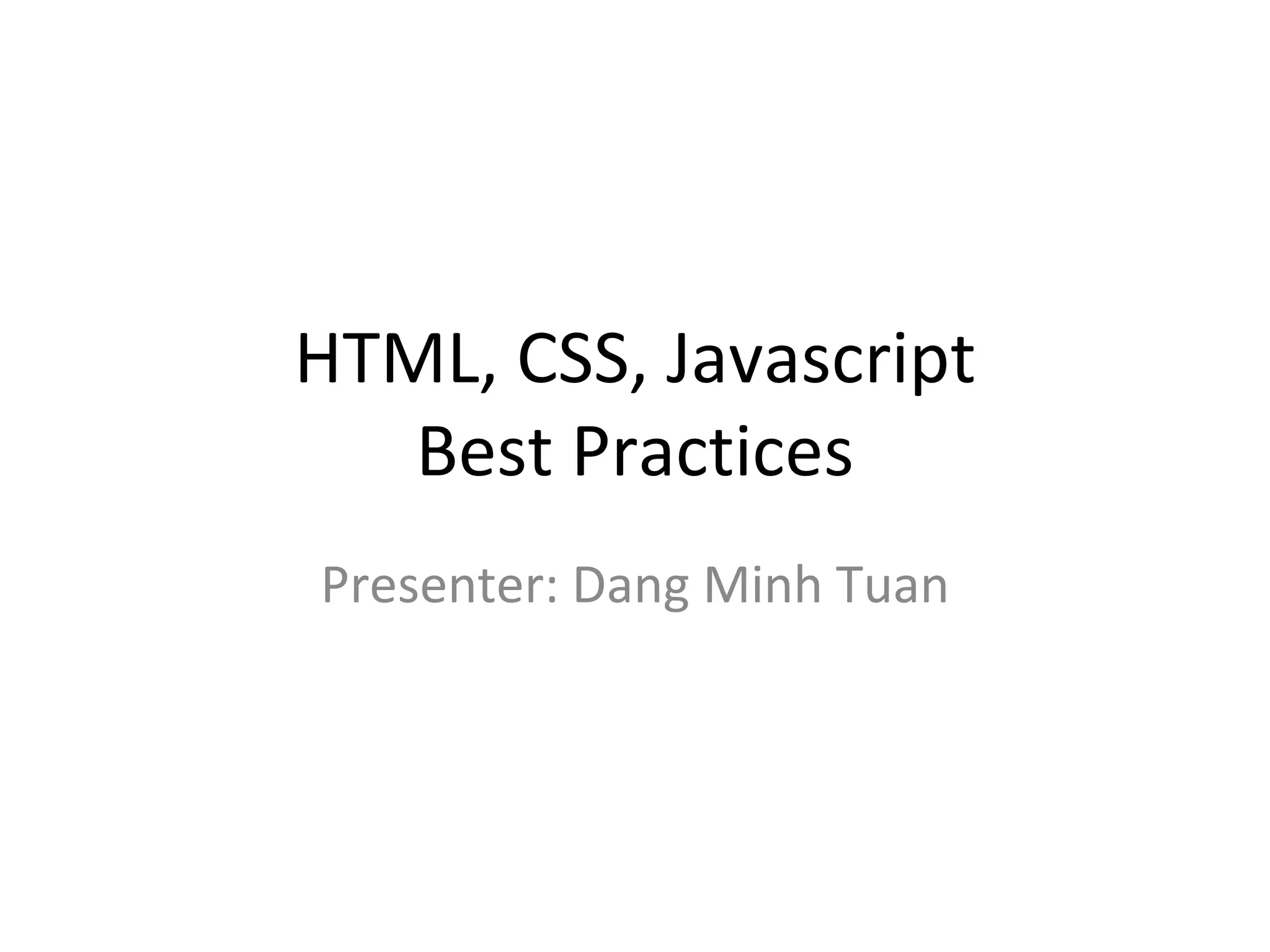 HTML, CSS, Javascript
Best Practices

Presenter: Dang Minh Tuan